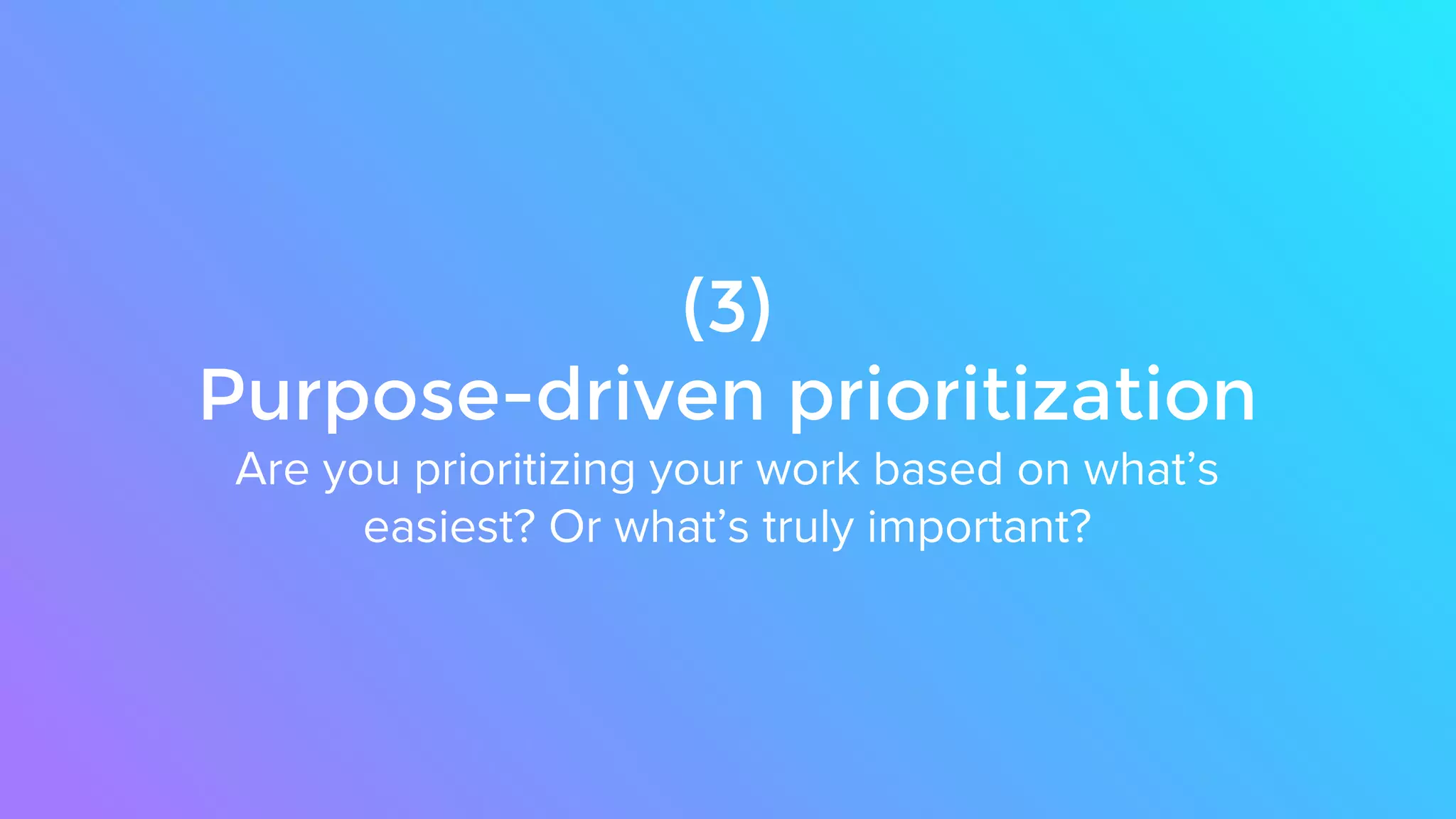 (3)
Purpose-driven prioritization
Are you prioritizing your work based on what’s easiest? Or what’s truly important?